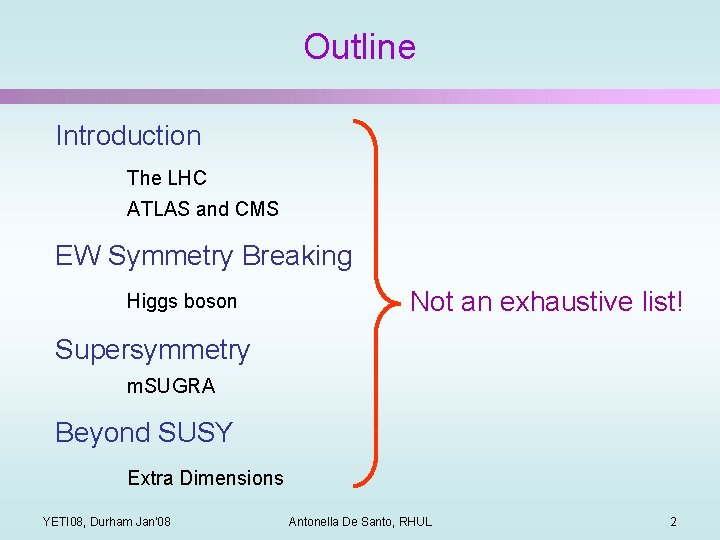 Outline

Introduction

The LHC

ATLAS and CMS

EW Symmetry Breaking

Higgs boson

Supersymmetry

mSUGRA

Beyond SUSY

Extra Dimensions

Not an exhaustive list!

YETI08, Durham Jan'08

Antonella De Santo, RHUL

2